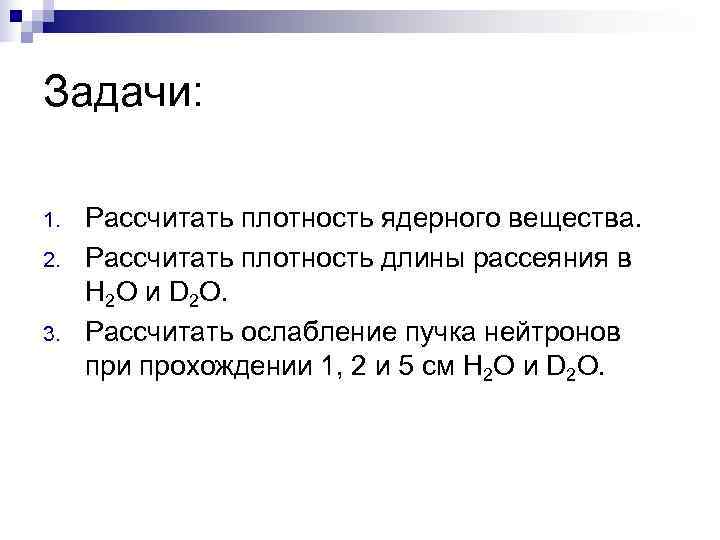 Задачи:

1. Рассчитать плотность ядерного вещества.
2. Рассчитать плотность длины рассеяния в $H_2O$ и $D_2O$.
3. Рассчитать ослабление пучка нейтронов при прохождении 1, 2 и 5 см $H_2O$ и $D_2O$.